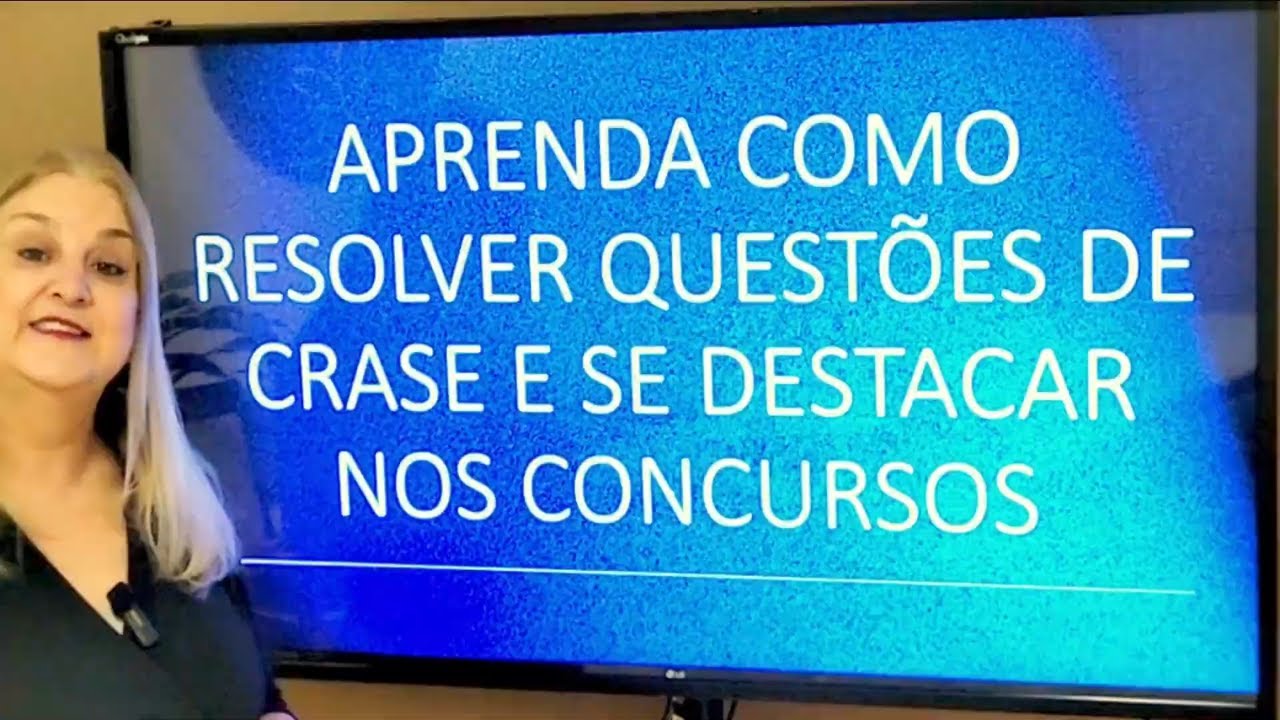 APRENDA COMO RESOLVER QUESTÕES DE CRASE E SE DESTACAR NOS CONCURSOS

LG